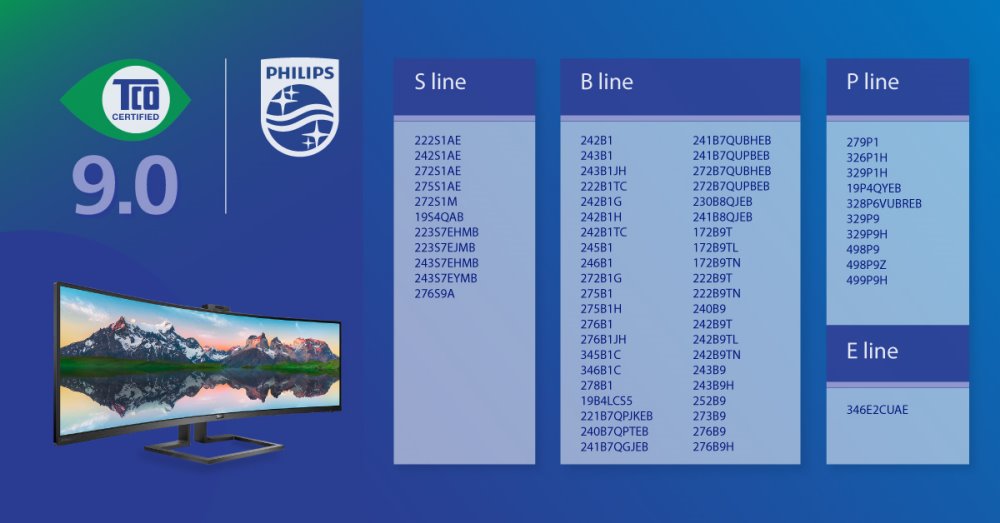 TCO
CERTIFIED

9.0

PHILIPS

S line

222S1AE
242S1AE
272S1AE
275S1AE
272S1M
19S4QAB
223S7EHMB
223S7EJMB
243S7EHMB
243S7EYMB
276S9A

B line

242B1
243B1
243B1JH
222B1TC
242B1G
242B1H
242B1TC
245B1
246B1
272B1G
275B1
275B1H
276B1
276B1JH
345B1C
346B1C
278B1
19B4LCS5
221B7QPJKEB
240B7QPTEB
241B7QGJEB

241B7QUBHEB
241B7QUPBEB
272B7QUBHEB
272B7QUPBEB
230B8QJEB
241B8QJEB
172B9T
172B9TL
172B9TN
222B9T
222B9TN
240B9
242B9T
242B9TL
242B9TN
243B9
243B9H
252B9
273B9
276B9
276B9H

P line

279P1
326P1H
329P1H
19P4QYEB
328P6VUBREB
329P9
329P9H
498P9
498P9Z
499P9H

E line

346E2CUAE